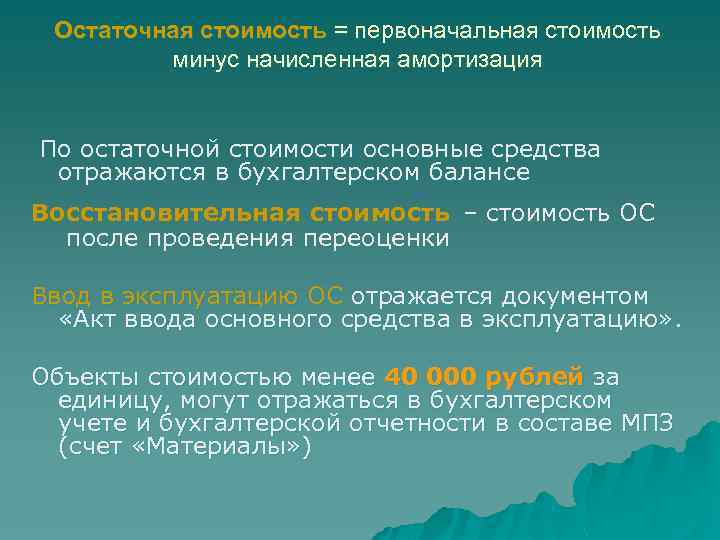 Остаточная стоимость = первоначальная стоимость минус начисленная амортизация

По остаточной стоимости основные средства отражаются в бухгалтерском балансе

Восстановительная стоимость – стоимость ОС после проведения переоценки

Ввод в эксплуатацию ОС отражается документом «Акт ввода основного средства в эксплуатацию».

Объекты стоимостью менее 40 000 рублей за единицу, могут отражаться в бухгалтерском учете и бухгалтерской отчетности в составе МПЗ (счет «Материалы»)